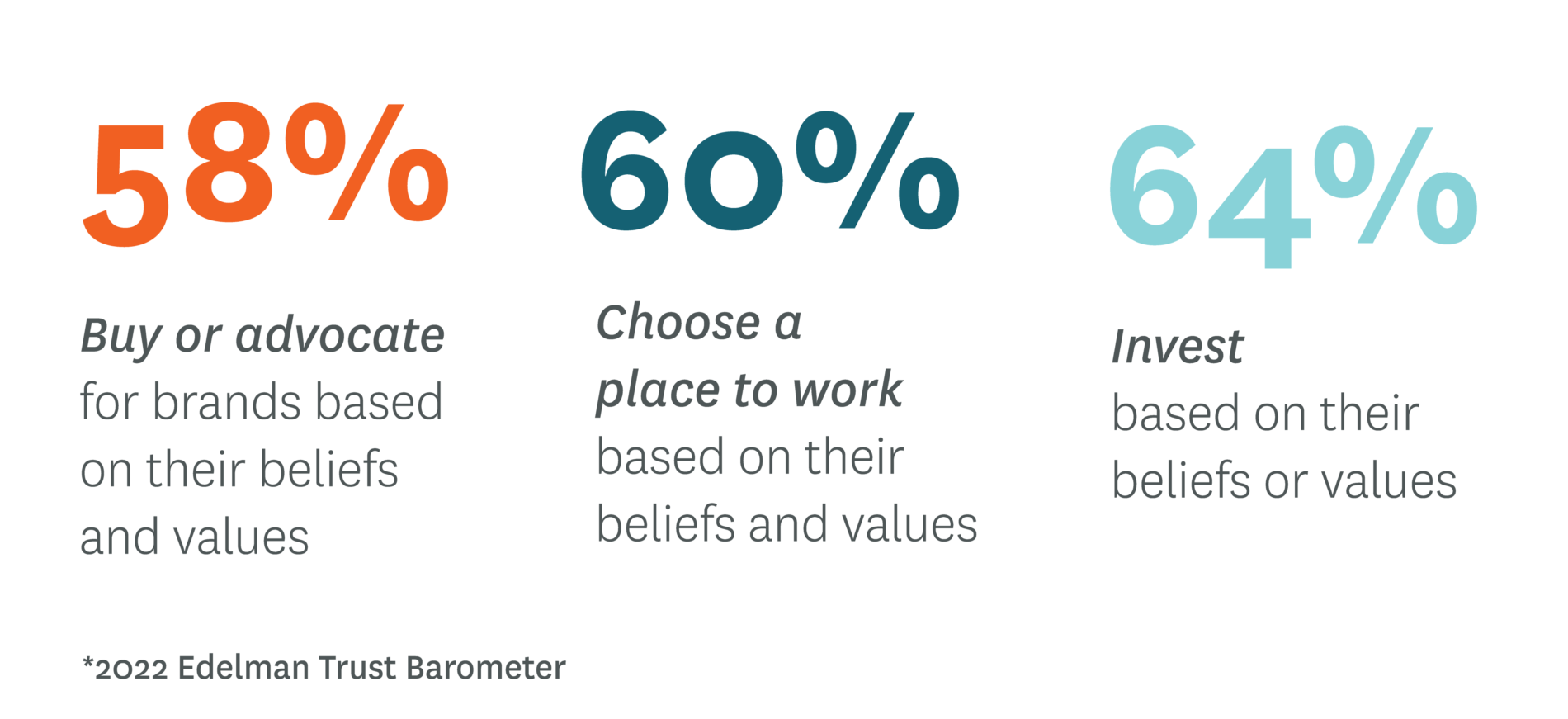 58%

Buy or advocate for brands based on their beliefs and values

60%

Choose a place to work based on their beliefs and values

64%

Invest based on their beliefs or values

*2022 Edelman Trust Barometer